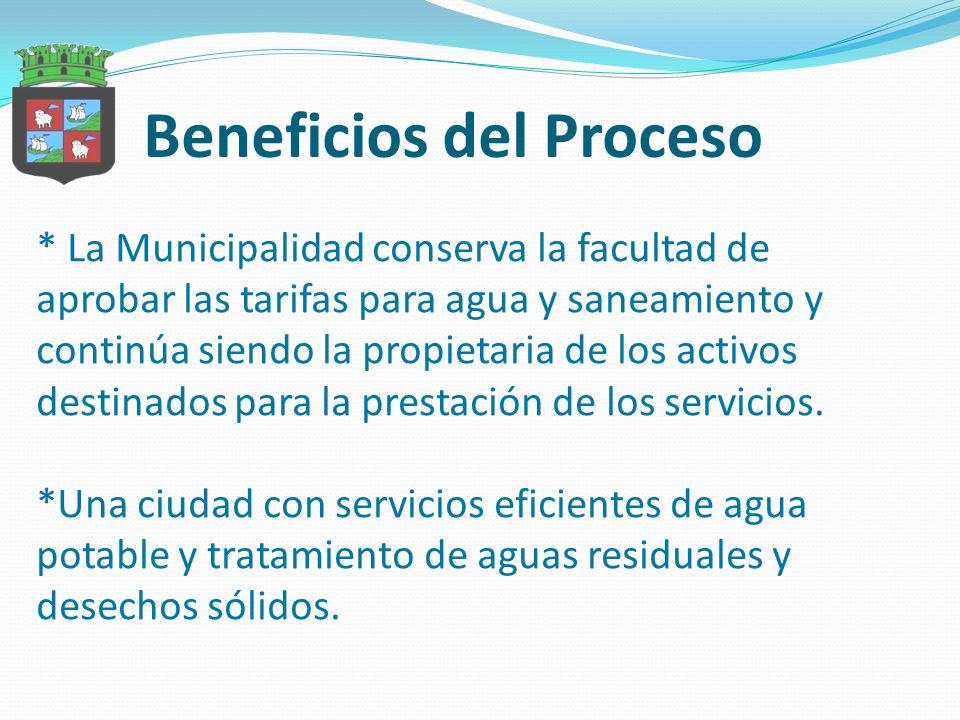 Beneficios del Proceso

* La Municipalidad conserva la facultad de aprobar las tarifas para agua y saneamiento y continúa siendo la propietaria de los activos destinados para la prestación de los servicios.

*Una ciudad con servicios eficientes de agua potable y tratamiento de aguas residuales y desechos sólidos.